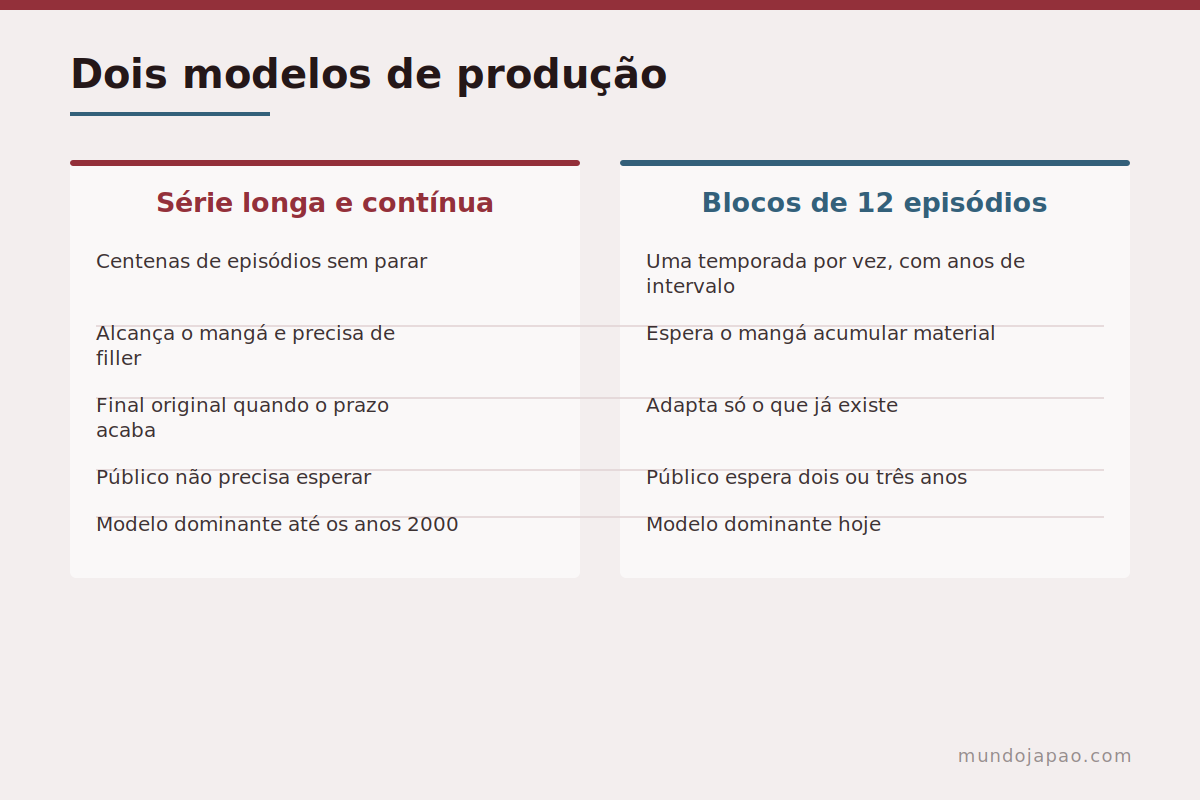 Dois modelos de produção

Série longa e contínua

Centenas de episódios sem parar

Alcança o mangá e precisa de filler

Final original quando o prazo acaba

Público não precisa esperar

Modelo dominante até os anos 2000

Blocos de 12 episódios

Uma temporada por vez, com anos de intervalo

Espera o mangá acumular material

Adapta só o que já existe

Público espera dois ou três anos

Modelo dominante hoje

mundojapao.com